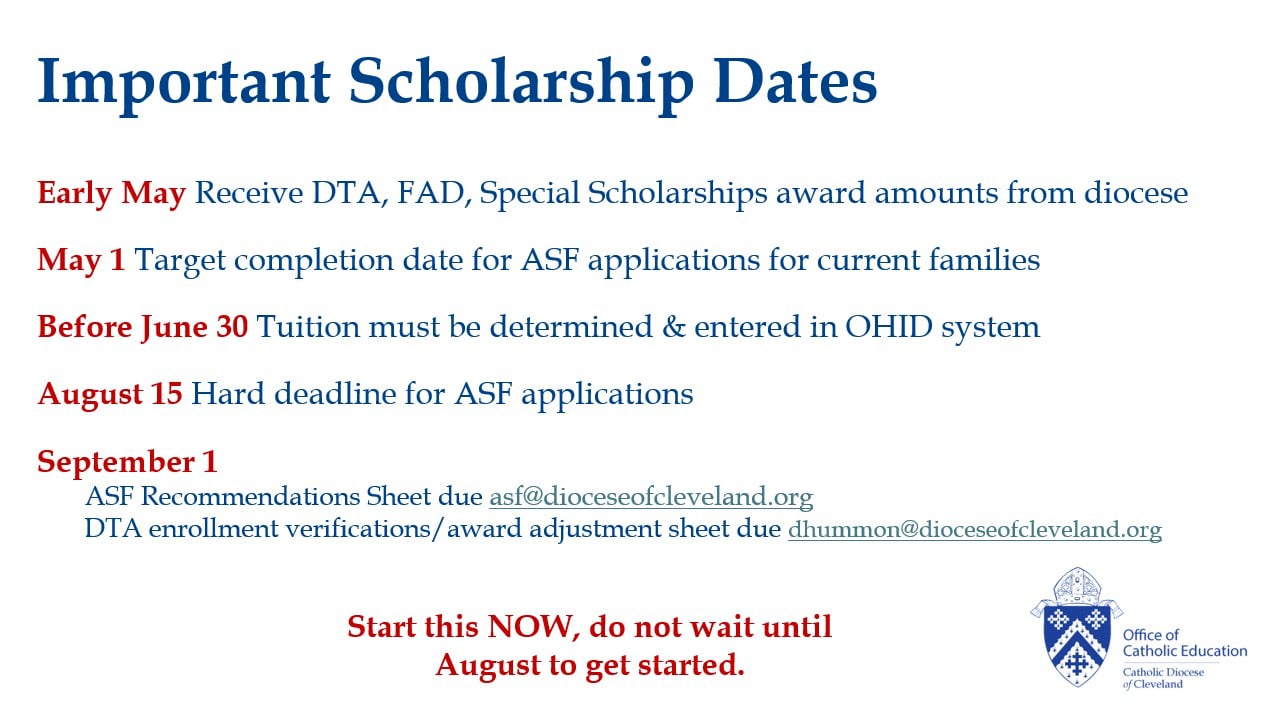 Important Scholarship Dates

Early May Receive DTA, FAD, Special Scholarships award amounts from diocese

May 1 Target completion date for ASF applications for current families

Before June 30 Tuition must be determined & entered in OHID system

August 15 Hard deadline for ASF applications

September 1
ASF Recommendations Sheet due asf@dioceseofcleveland.org
DTA enrollment verifications/award adjustment sheet due dhummon@dioceseofcleveland.org

Start this NOW, do not wait until August to get started.

Office of Catholic Education
Catholic Diocese of Cleveland